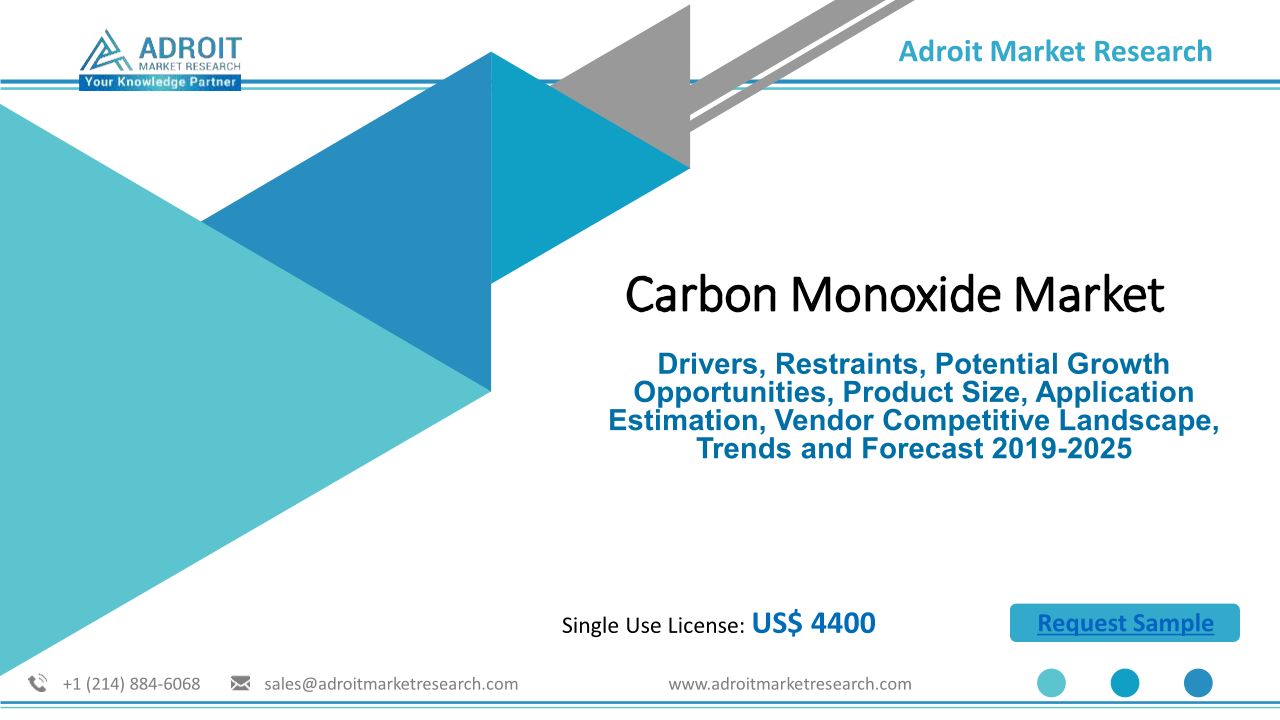 ADROIT
MARKET RESEARCH
Your Knowledge Partner

Adroit Market Research

Carbon Monoxide Market

Drivers, Restraints, Potential Growth Opportunities, Product Size, Application Estimation, Vendor Competitive Landscape, Trends and Forecast 2019-2025

Single Use License: US$ 4400

Request Sample

+1 (214) 884-6068 sales@adroitmarketresearch.com www.adroitmarketresearch.com